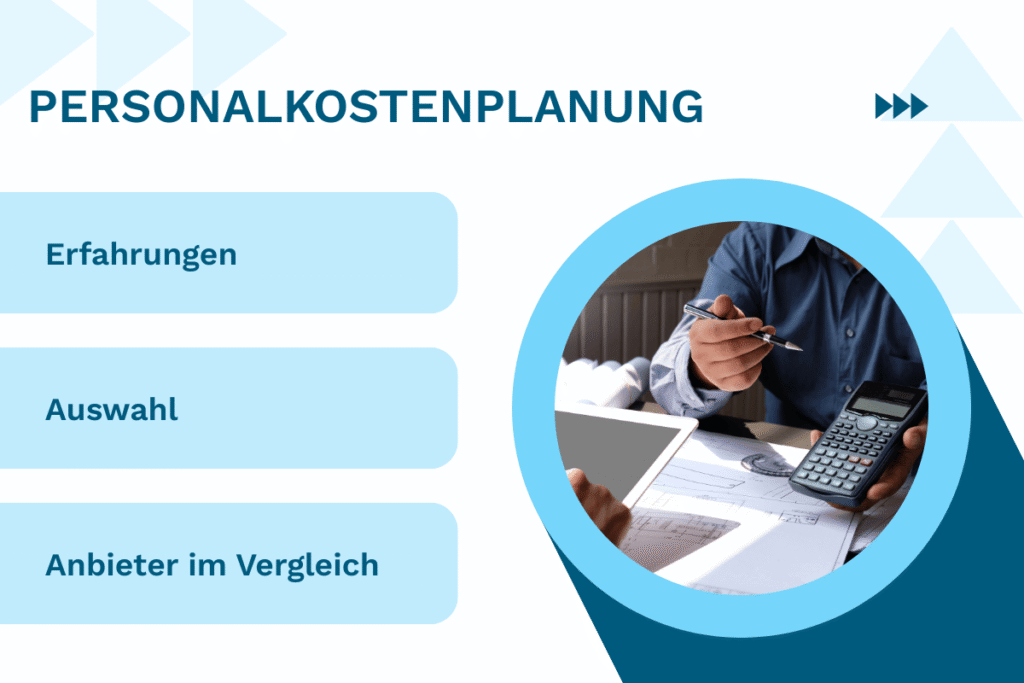 PERSONALKOSTENPLANUNG

Erfahrungen

Auswahl

Anbieter im Vergleich